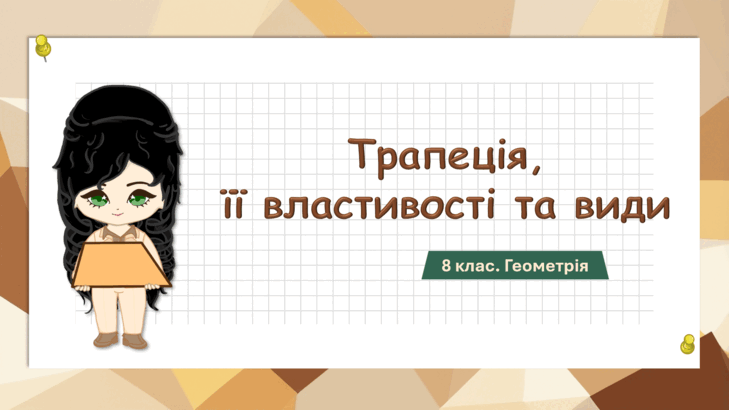 Трапеція,
її властивості та види

8 клас. Геометрія